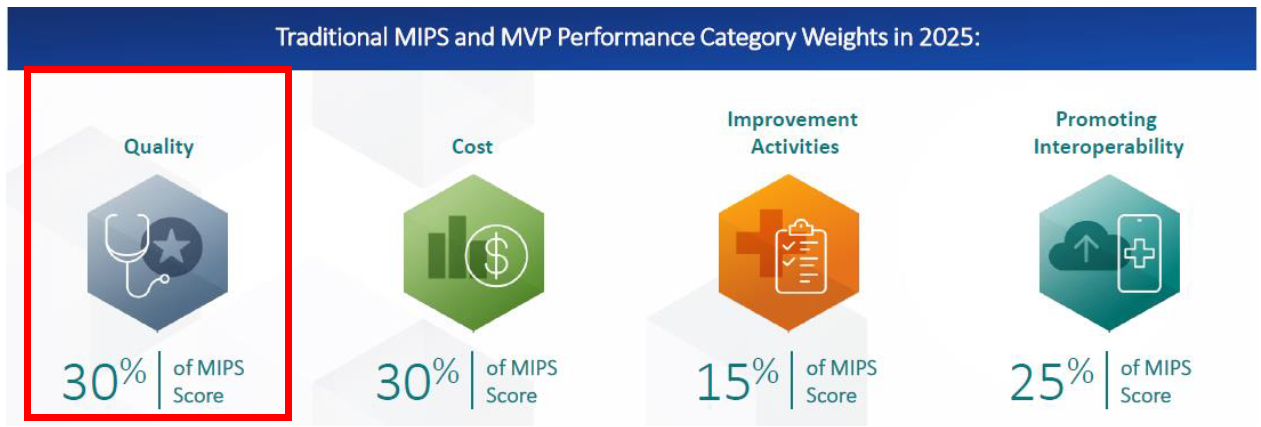 Traditional MIPS and MVP Performance Category Weights in 2025:

Quality

30% of MIPS Score

Cost

30% of MIPS Score

Improvement Activities

15% of MIPS Score

Promoting Interoperability

25% of MIPS Score